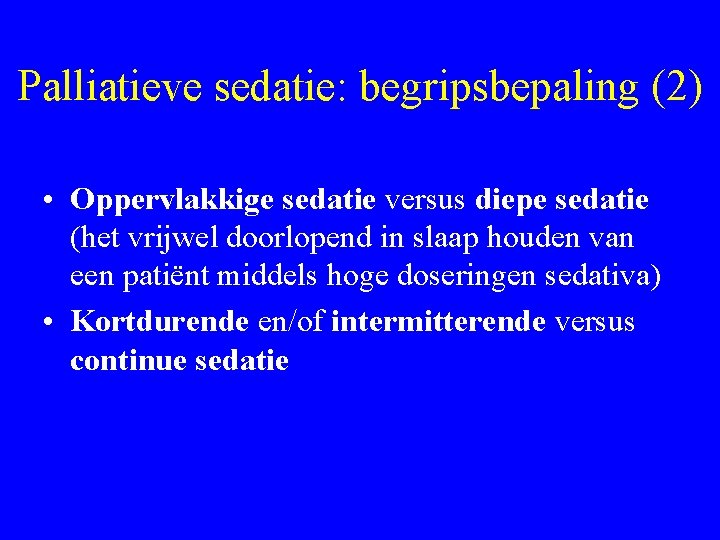 Palliatieve sedatie: begripsbepaling (2)

• Oppervlakkige sedatie versus diepe sedatie (het vrijwel doorlopend in slaap houden van een patiënt middels hoge doseringen sedativa)
• Kortdurende en/of intermitterende versus continue sedatie